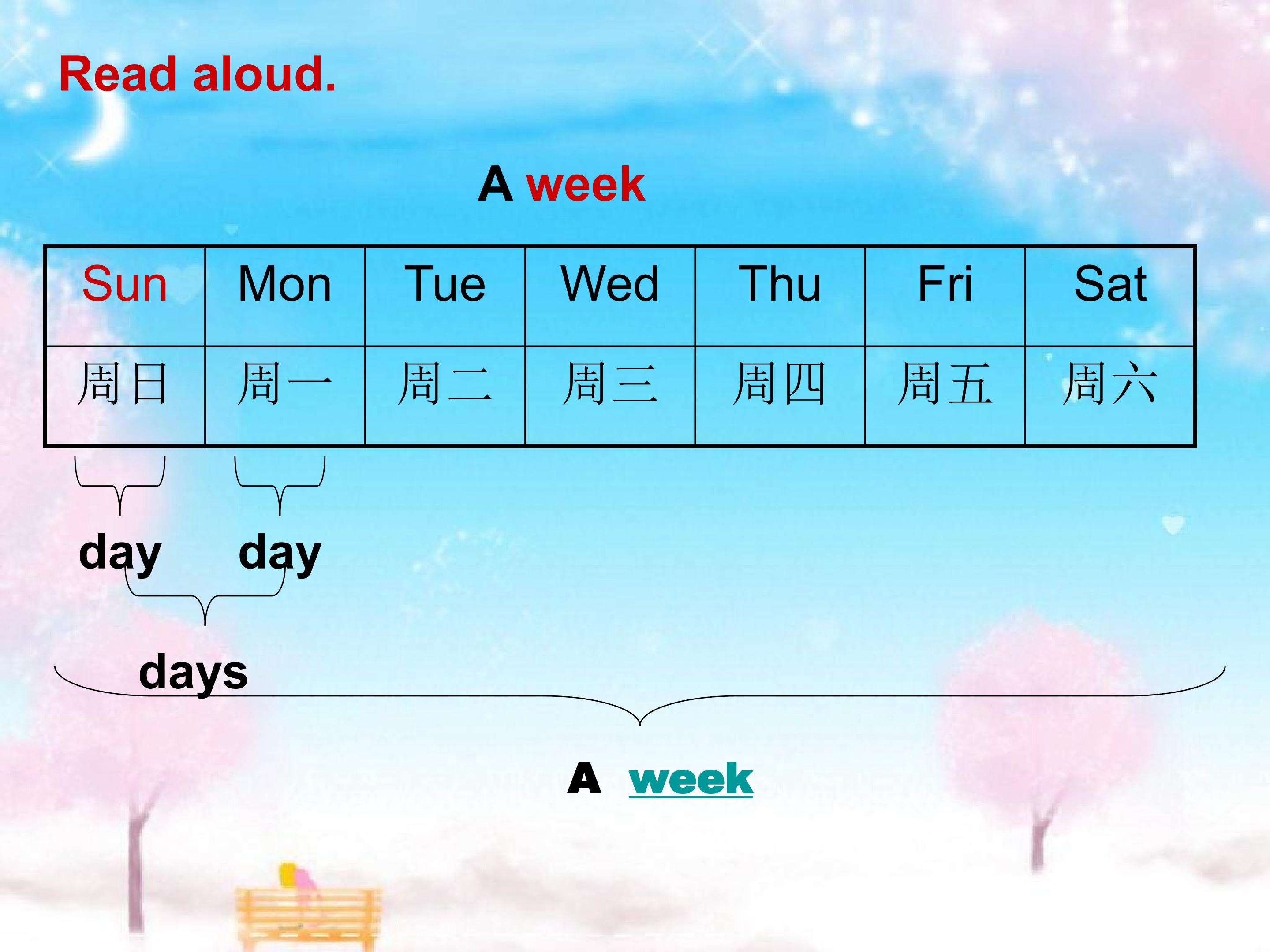 Read aloud.

A week

| Sun | Mon | Tue | Wed | Thu | Fri | Sat |
|---|---|---|---|---|---|---|
| 周日 | 周一 | 周二 | 周三 | 周四 | 周五 | 周六 |

day day

days

A week